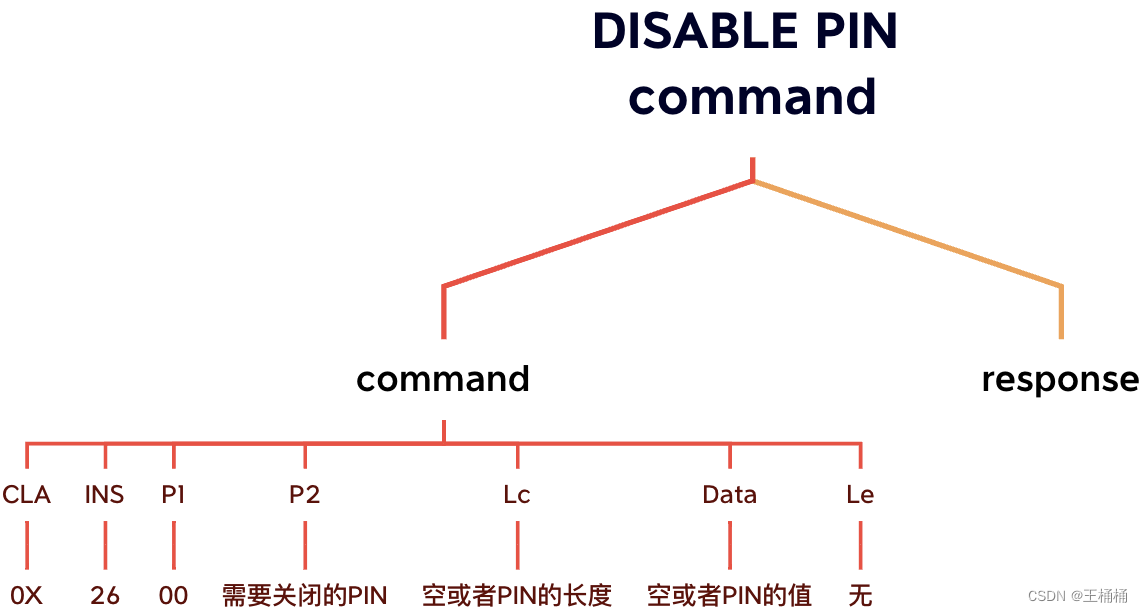 DISABLE PIN command

command

response

CLA

INS

P1

P2

Lc

Data

Le

0X

26

00

需要关闭的PIN

空或者PIN的长度

空或者PIN的值

无

CSDN @王桶桶